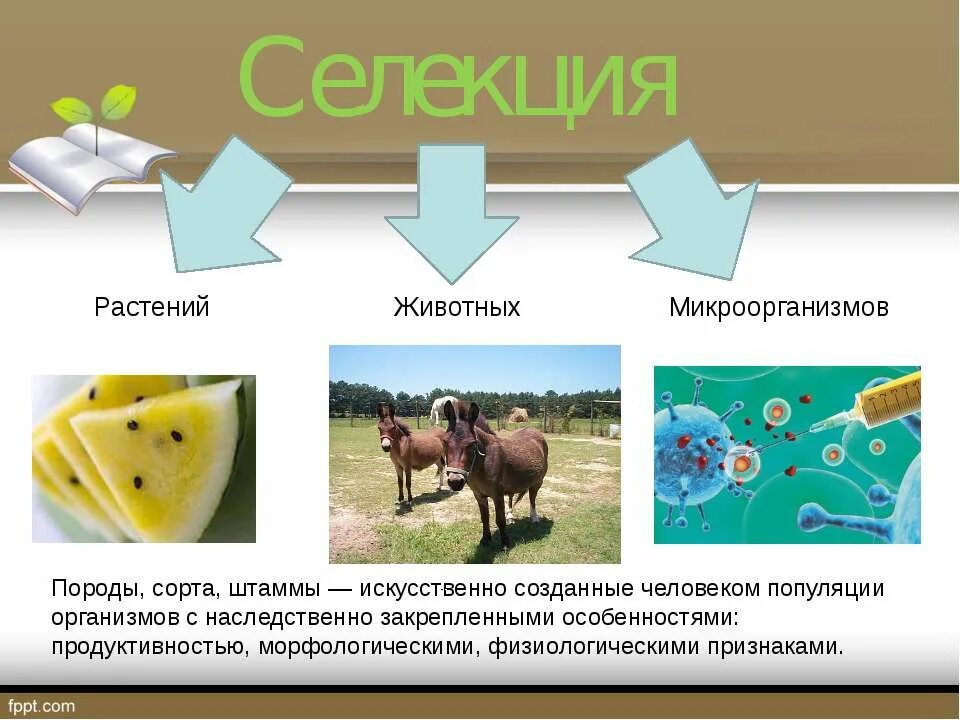 Селекция

Растений

Животных

Микроорганизмов

Породы, сорта, штаммы — искусственно созданные человеком популяции организмов с наследственно закрепленными особенностями: продуктивностью, морфологическими, физиологическими признаками.

fppt.com